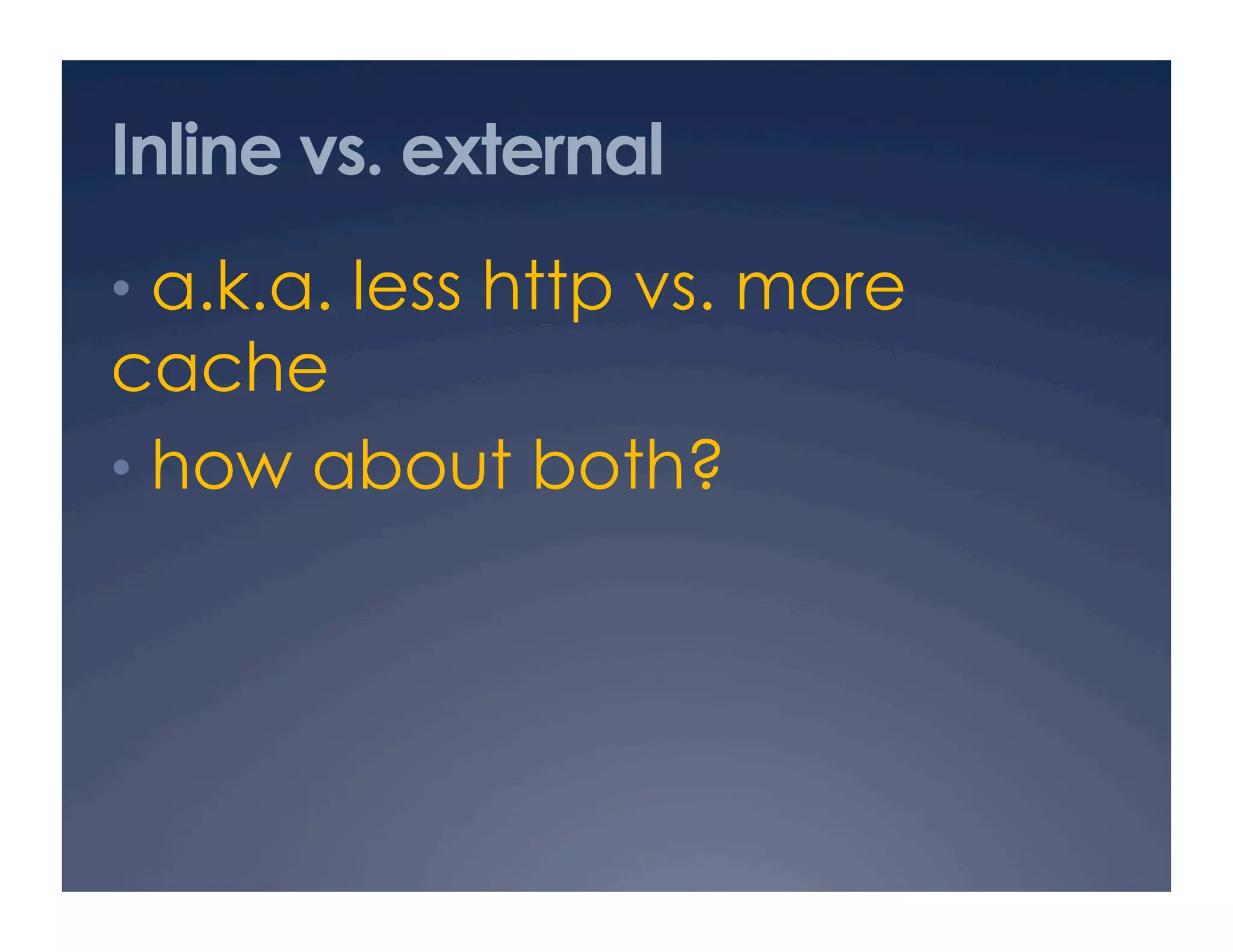 Inline vs. external

• a.k.a. less http vs. more cache
• how about both?